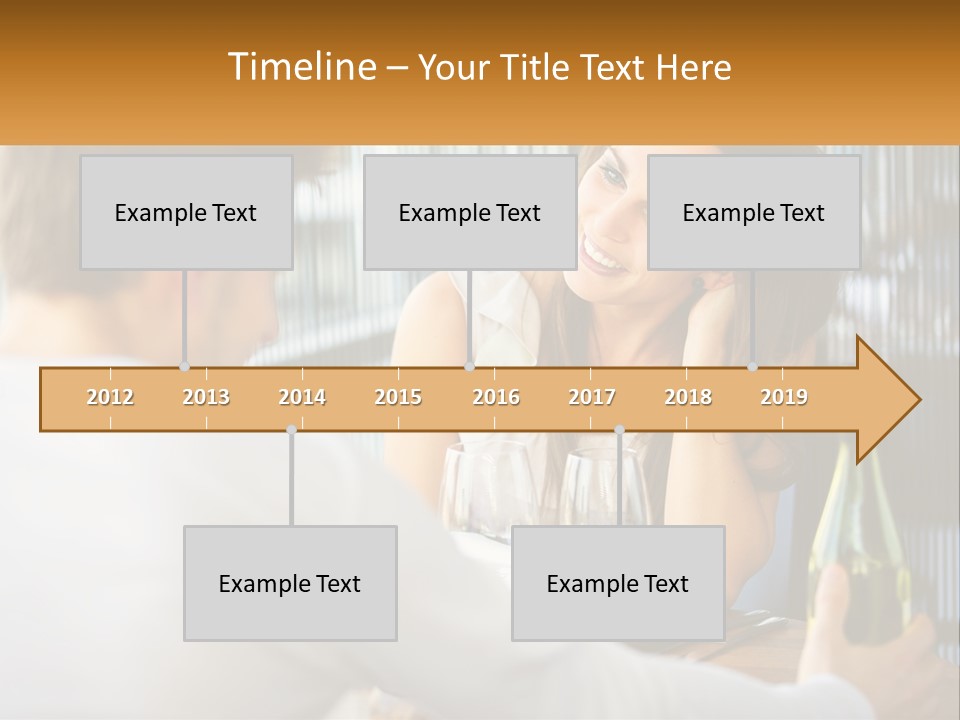 Timeline – Your Title Text Here

Example Text

Example Text

Example Text

2012 2013 2014 2015 2016 2017 2018 2019

Example Text

Example Text